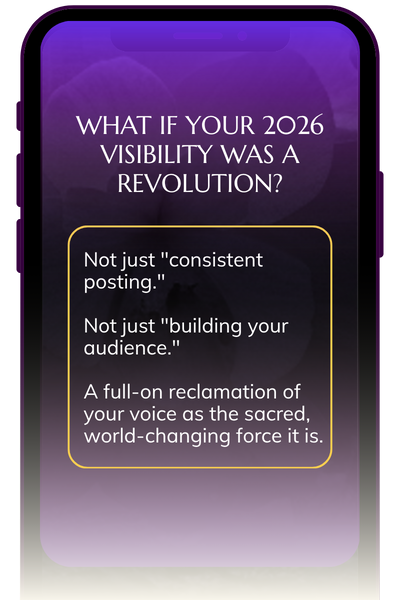 WHAT IF YOUR 2026 VISIBILITY WAS A REVOLUTION?

Not just "consistent posting."

Not just "building your audience."

A full-on reclamation of your voice as the sacred, world-changing force it is.